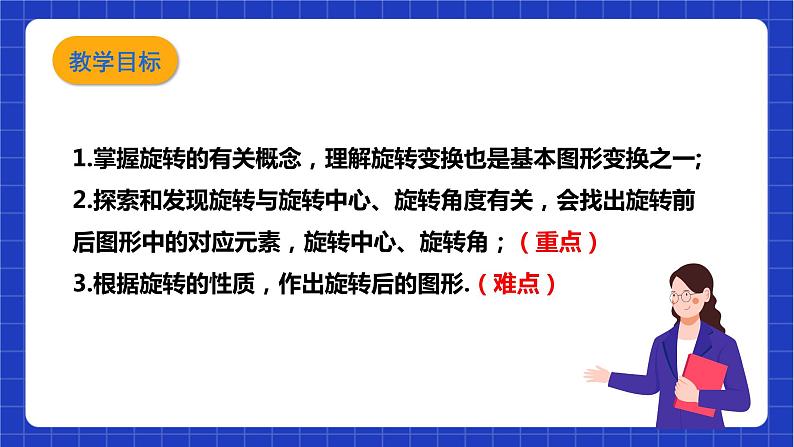 教学目标

1.掌握旋转的有关概念，理解旋转变换也是基本图形变换之一;

2.探索和发现旋转与旋转中心、旋转角度有关，会找出旋转前后图形中的对应元素，旋转中心、旋转角；（重点）

3.根据旋转的性质，作出旋转后的图形.（难点）